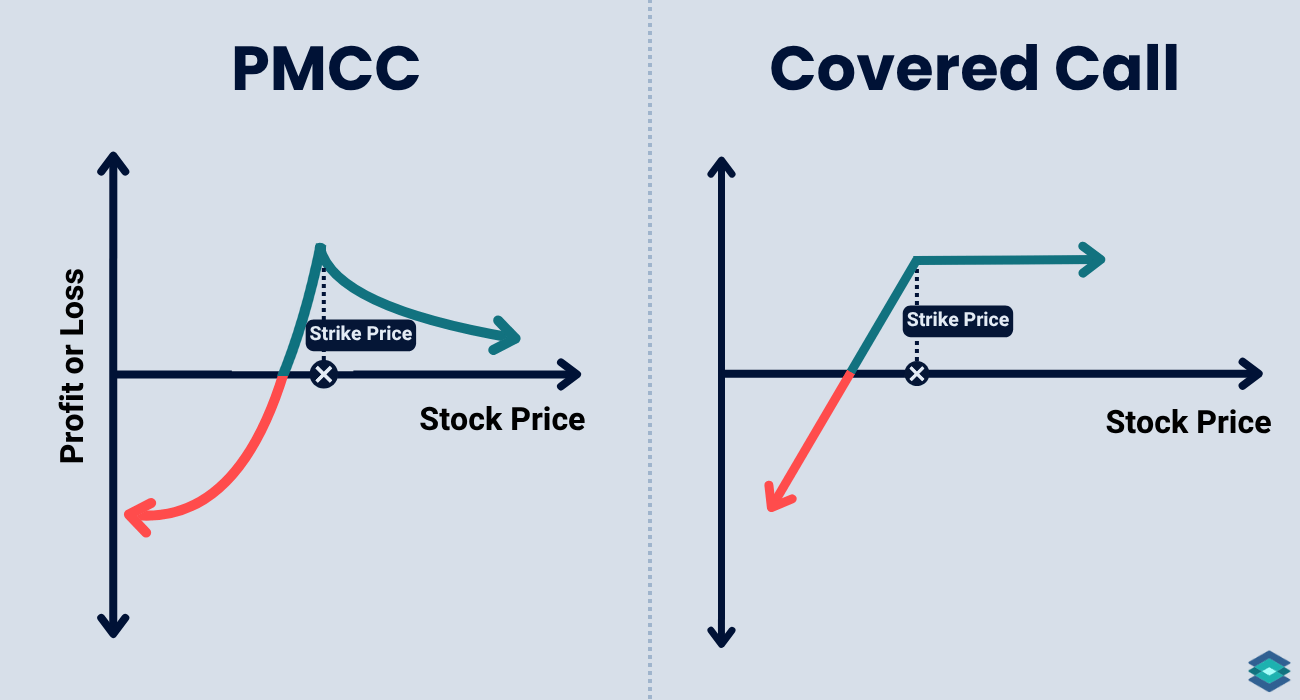 PMCC

Profit or Loss

Strike Price

Stock Price

Covered Call

Strike Price

Stock Price